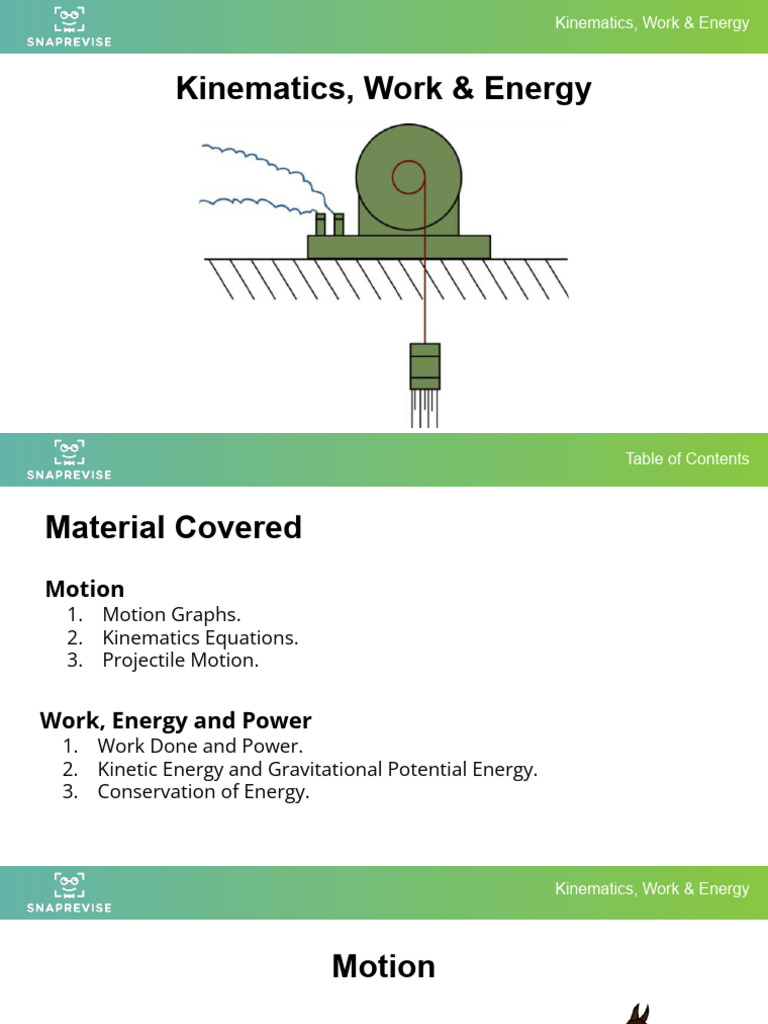 SNAPREVISE

Kinematics, Work & Energy

Kinematics, Work & Energy

SNAPREVISE

Table of Contents

Material Covered

Motion
1. Motion Graphs.
2. Kinematics Equations.
3. Projectile Motion.

Work, Energy and Power
1. Work Done and Power.
2. Kinetic Energy and Gravitational Potential Energy.
3. Conservation of Energy.

SNAPREVISE

Kinematics, Work & Energy

Motion